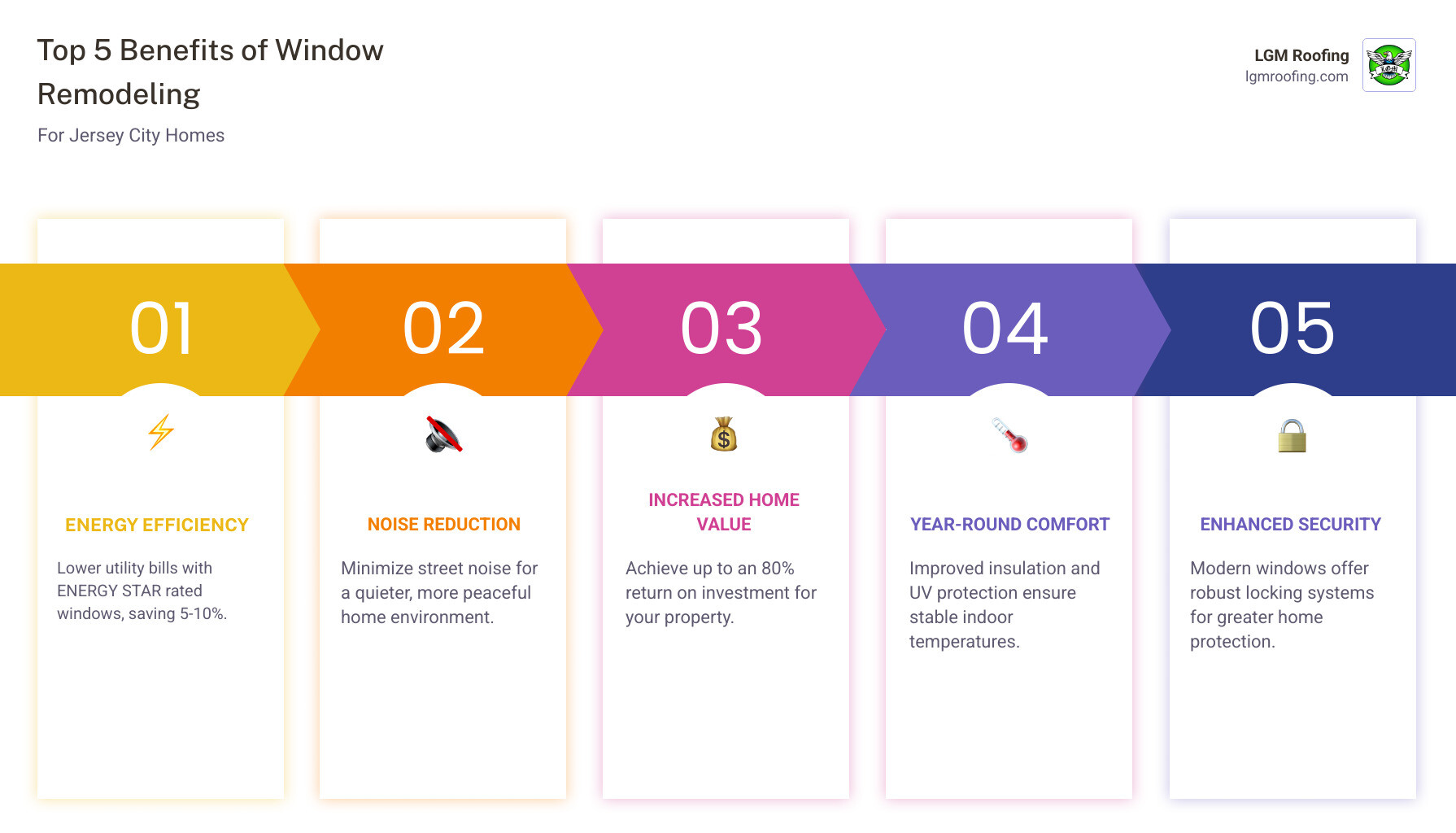 Top 5 Benefits of Window Remodeling

For Jersey City Homes

LGM Roofing
lgmroofing.com

01

ENERGY EFFICIENCY

Lower utility bills with ENERGY STAR rated windows, saving 5-10%.

02

NOISE REDUCTION

Minimize street noise for a quieter, more peaceful home environment.

03

INCREASED HOME VALUE

Achieve up to an 80% return on investment for your property.

04

YEAR-ROUND COMFORT

Improved insulation and UV protection ensure stable indoor temperatures.

05

ENHANCED SECURITY

Modern windows offer robust locking systems for greater home protection.